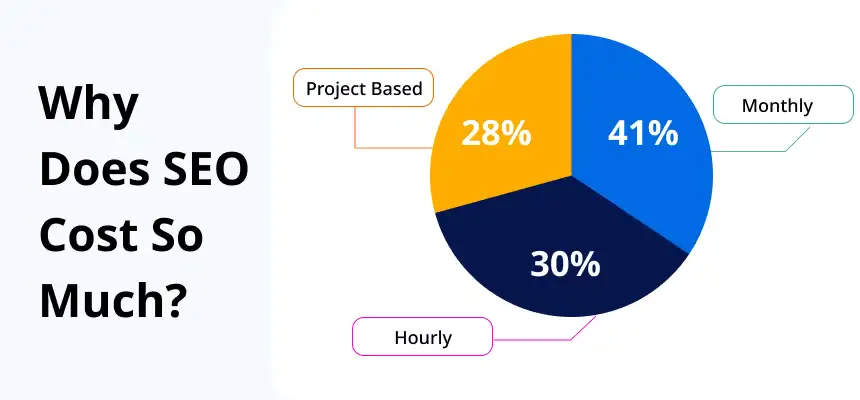 Why Does SEO Cost So Much?

Project Based
28%
41%
Monthly
30%
Hourly